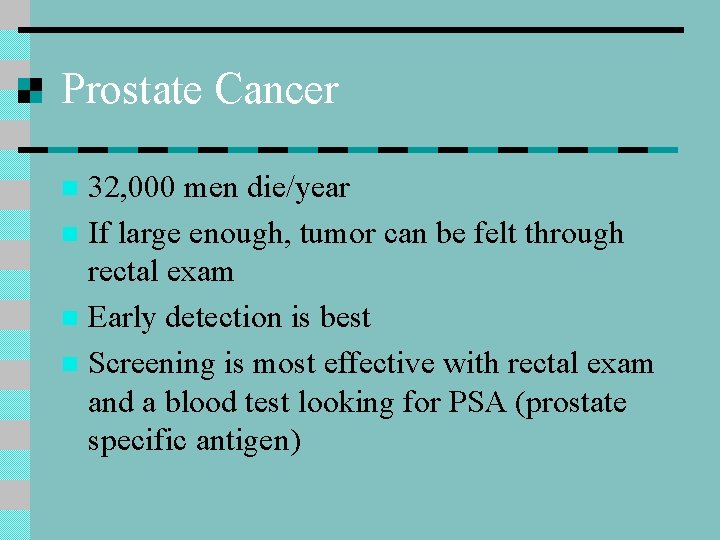 Prostate Cancer

32,000 men die/year

If large enough, tumor can be felt through rectal exam

Early detection is best

Screening is most effective with rectal exam and a blood test looking for PSA (prostate specific antigen)